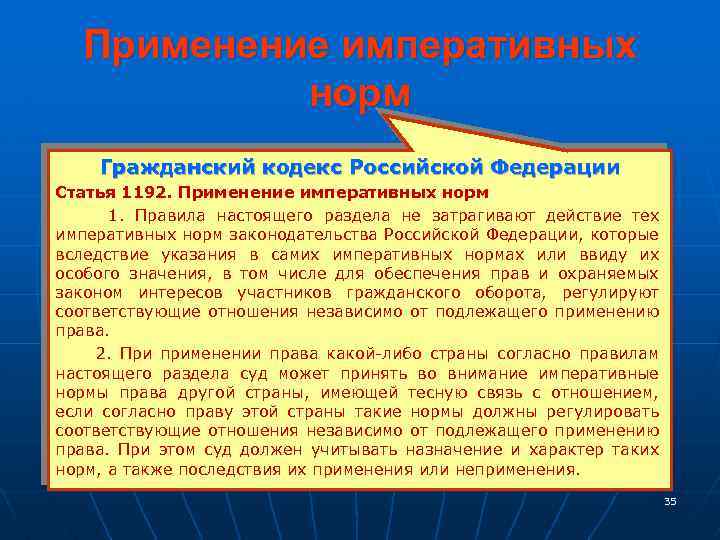 Применение императивных норм

Гражданский кодекс Российской Федерации

Статья 1192. Применение императивных норм

1. Правила настоящего раздела не затрагивают действие тех императивных норм законодательства Российской Федерации, которые вследствие указания в самих императивных нормах или ввиду их особого значения, в том числе для обеспечения прав и охраняемых законом интересов участников гражданского оборота, регулируют соответствующие отношения независимо от подлежащего применению права.

2. При применении права какой-либо страны согласно правилам настоящего раздела суд может принять во внимание императивные нормы права другой страны, имеющей тесную связь с отношением, если согласно праву этой страны такие нормы должны регулировать соответствующие отношения независимо от подлежащего применению права. При этом суд должен учитывать назначение и характер таких норм, а также последствия их применения или неприменения.

35